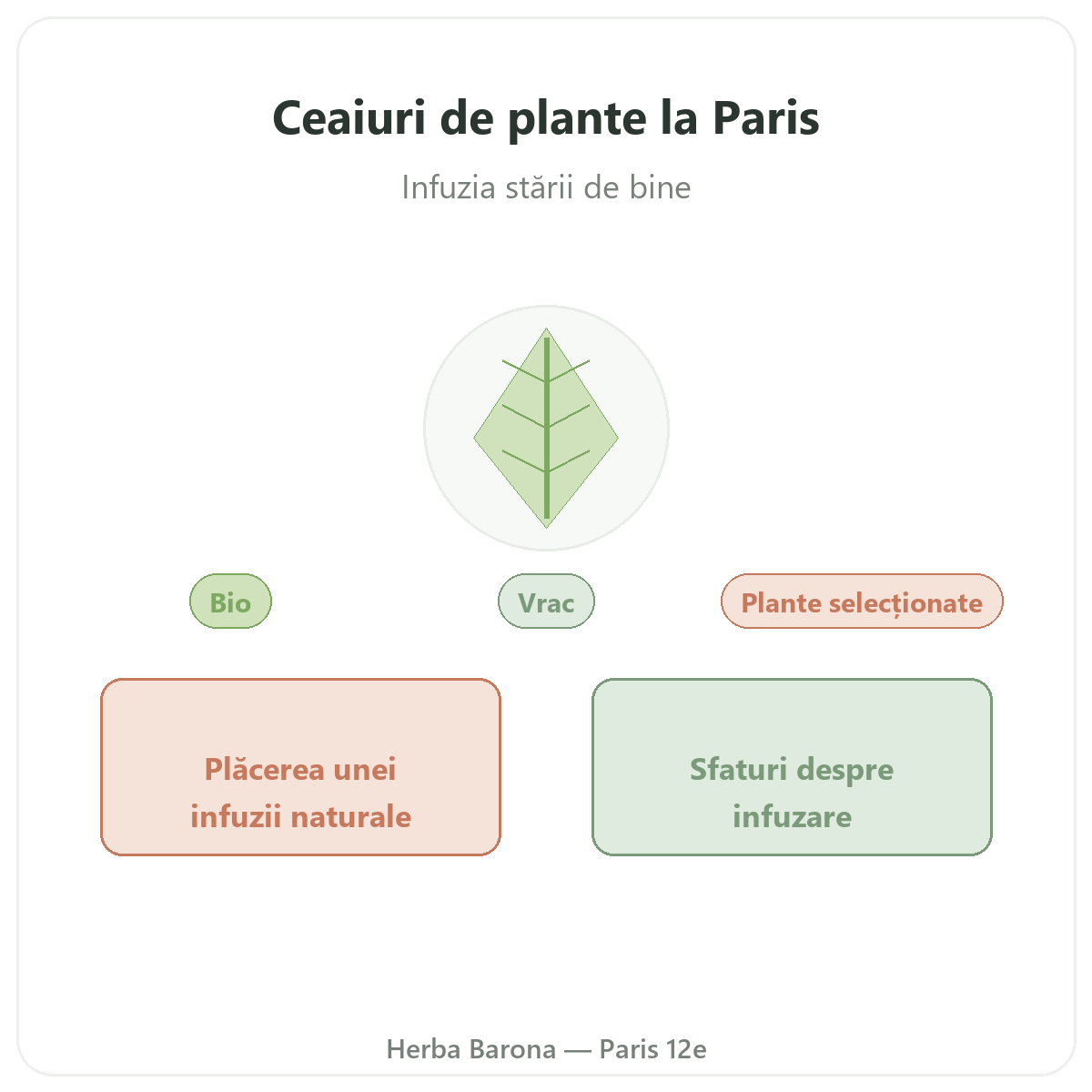 Ceaiuri de plante la Paris

Infuzia stării de bine

Bio

Vrac

Plante selecționate

Plăcerea unei infuzii naturale

Sfaturi despre infuzare

Herba Barona — Paris 12e